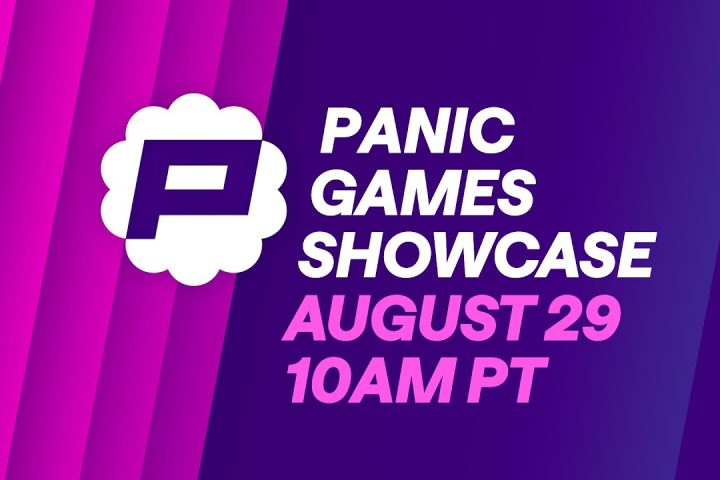 P

PANIC GAMES SHOWCASE
AUGUST 29
10AM PT